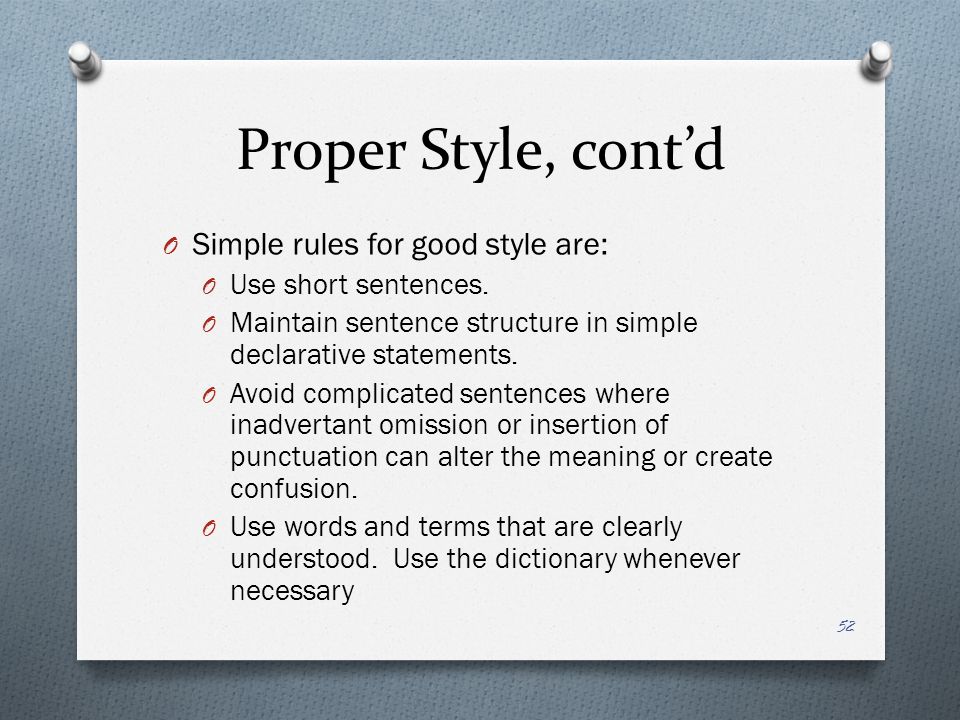 Proper Style, cont’d

O Simple rules for good style are:

O Use short sentences.

O Maintain sentence structure in simple declarative statements.

O Avoid complicated sentences where inadvertant omission or insertion of punctuation can alter the meaning or create confusion.

O Use words and terms that are clearly understood. Use the dictionary whenever necessary

52